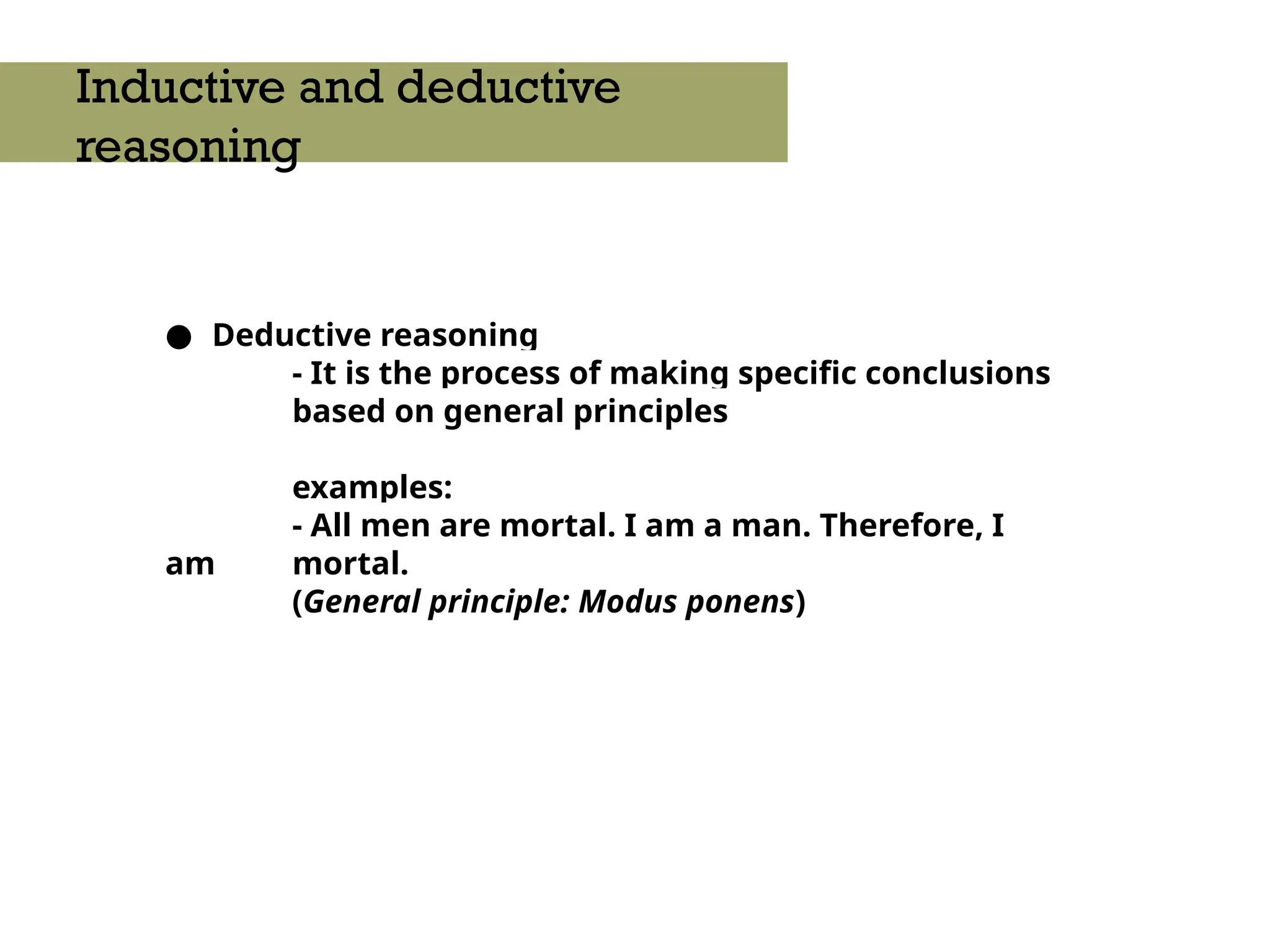 Inductive and deductive reasoning

● Deductive reasoning
- It is the process of making specific conclusions based on general principles

examples:
- All men are mortal. I am a man. Therefore, I am mortal.
(*General principle: Modus ponens*)